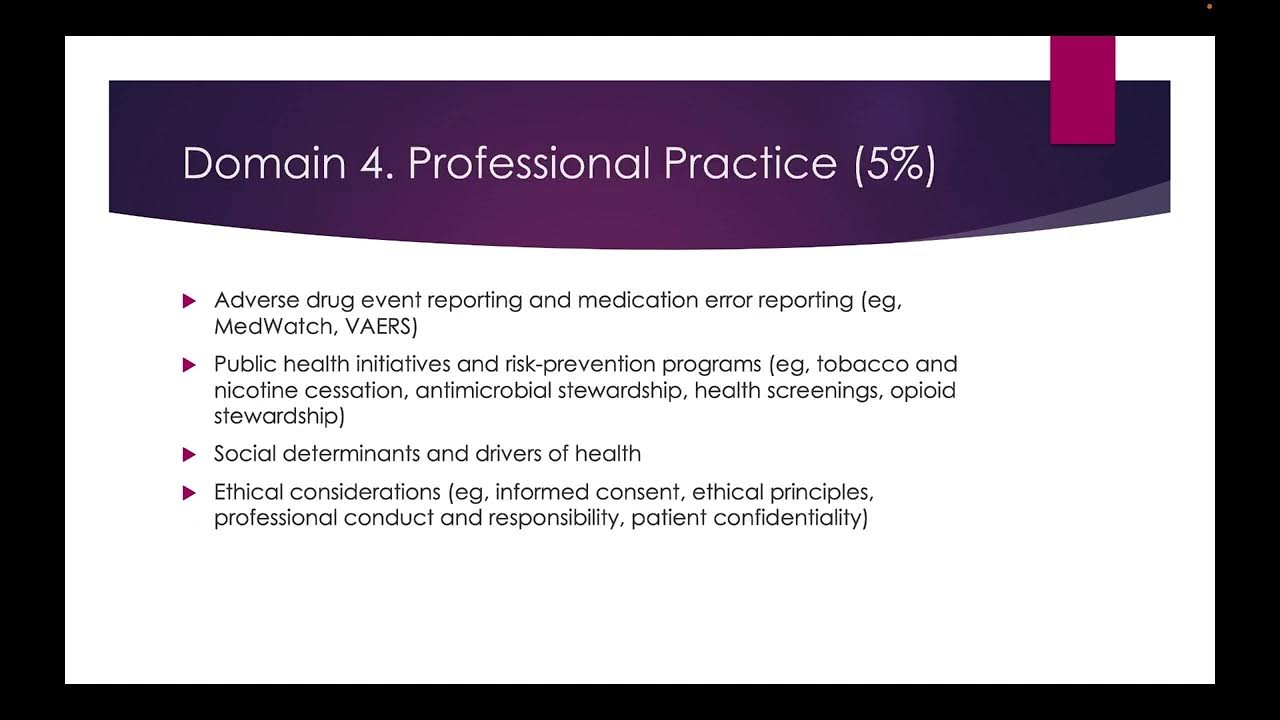 Domain 4. Professional Practice (5%)

Adverse drug event reporting and medication error reporting (eg, MedWatch, VAERS)

Public health initiatives and risk-prevention programs (eg, tobacco and nicotine cessation, antimicrobial stewardship, health screenings, opioid stewardship)

Social determinants and drivers of health

Ethical considerations (eg, informed consent, ethical principles, professional conduct and responsibility, patient confidentiality)